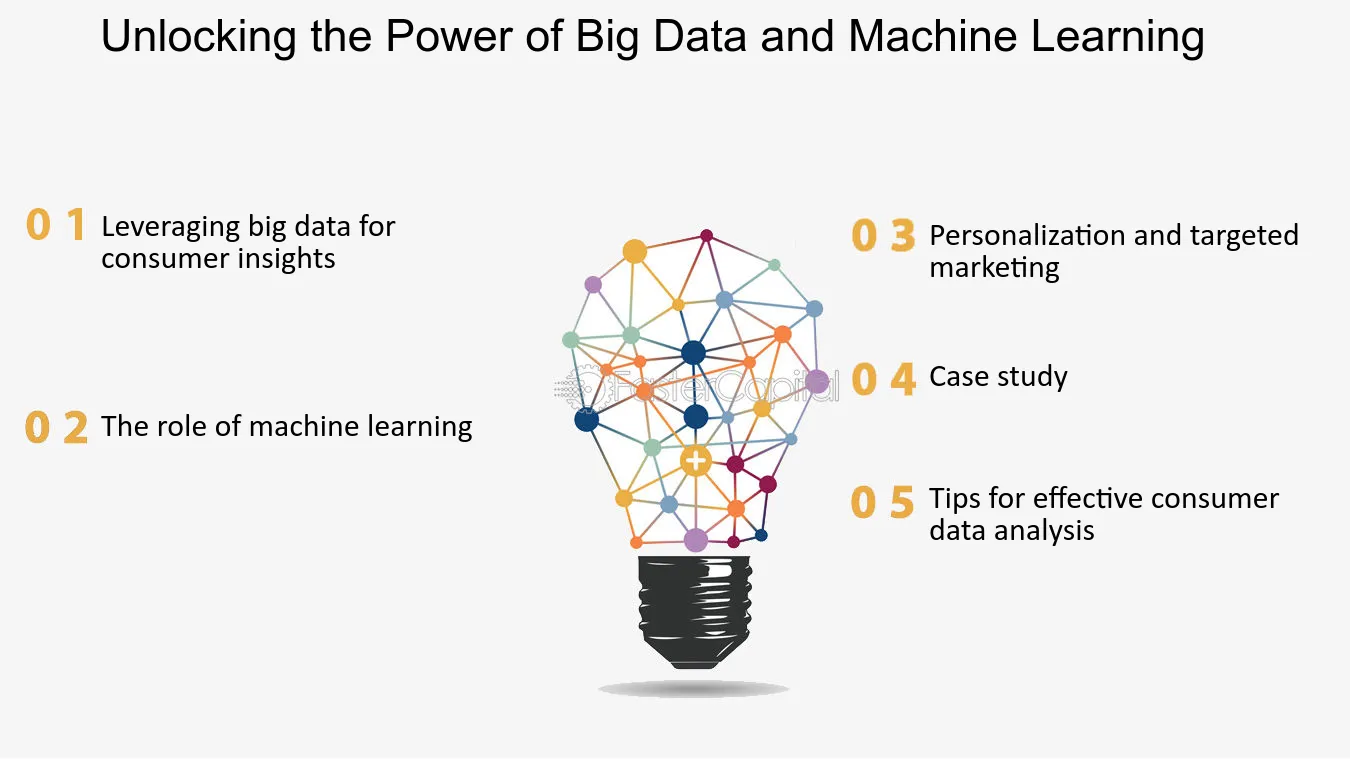 Unlocking the Power of Big Data and Machine Learning

0 1 Leveraging big data for consumer insights

0 2 The role of machine learning

0 3 Personalization and targeted marketing

0 4 Case study

0 5 Tips for effective consumer data analysis

FasterCapital